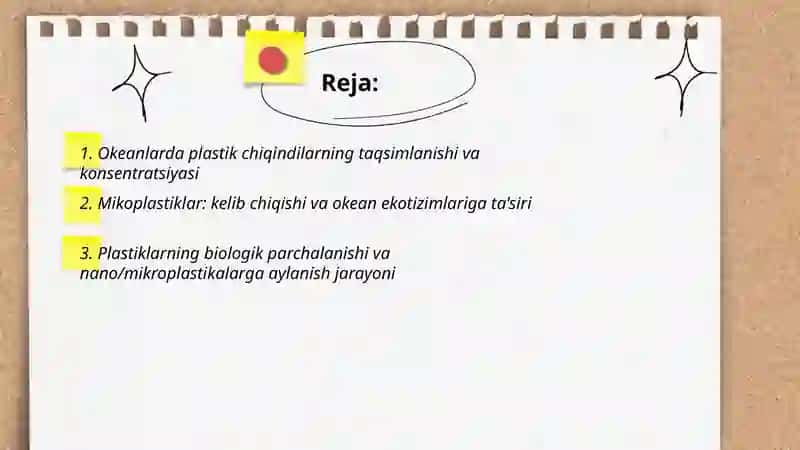 Reja:

1. Okeanlarda plastik chiqindilarning taqsimlanishi va konsentratsiyasi

2. Mikoplastiklar: kelib chiqishi va okean ekotizimlariga ta'siri

3. Plastiklarning biologik parchalanishi va nano/mikroplastikalarga aylanish jarayoni